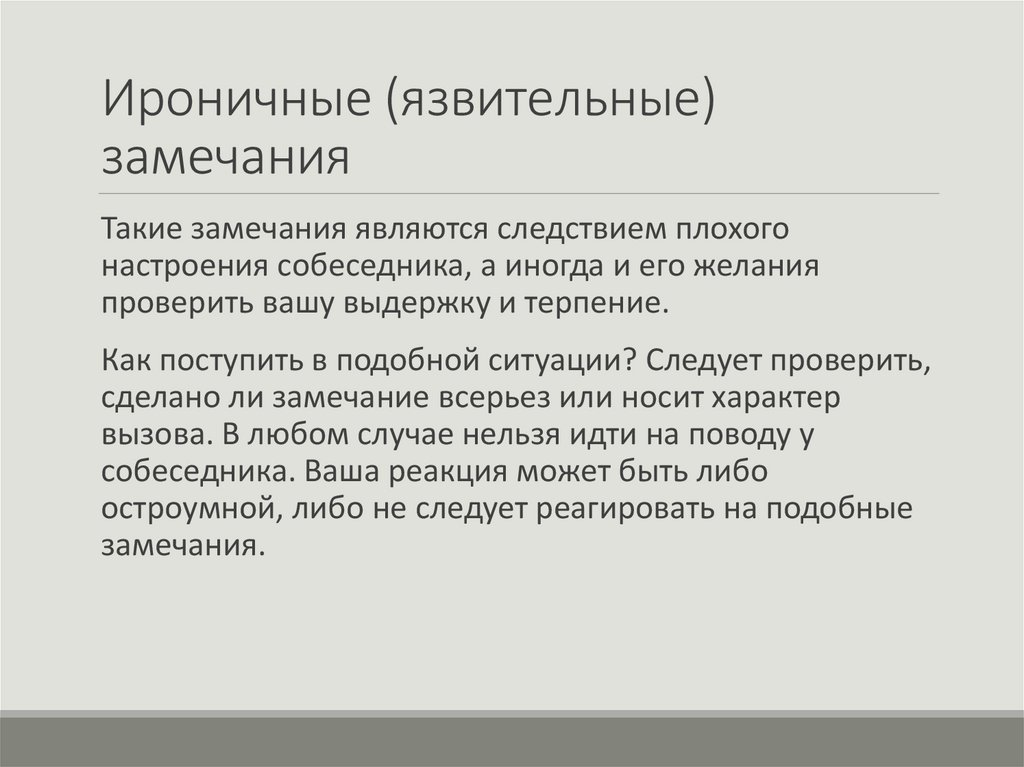 Ироничные (язвительные) замечания

Такие замечания являются следствием плохого настроения собеседника, а иногда и его желания проверить вашу выдержку и терпение.

Как поступить в подобной ситуации? Следует проверить, сделано ли замечание всерьез или носит характер вызова. В любом случае нельзя идти на поводу у собеседника. Ваша реакция может быть либо остроумной, либо не следует реагировать на подобные замечания.